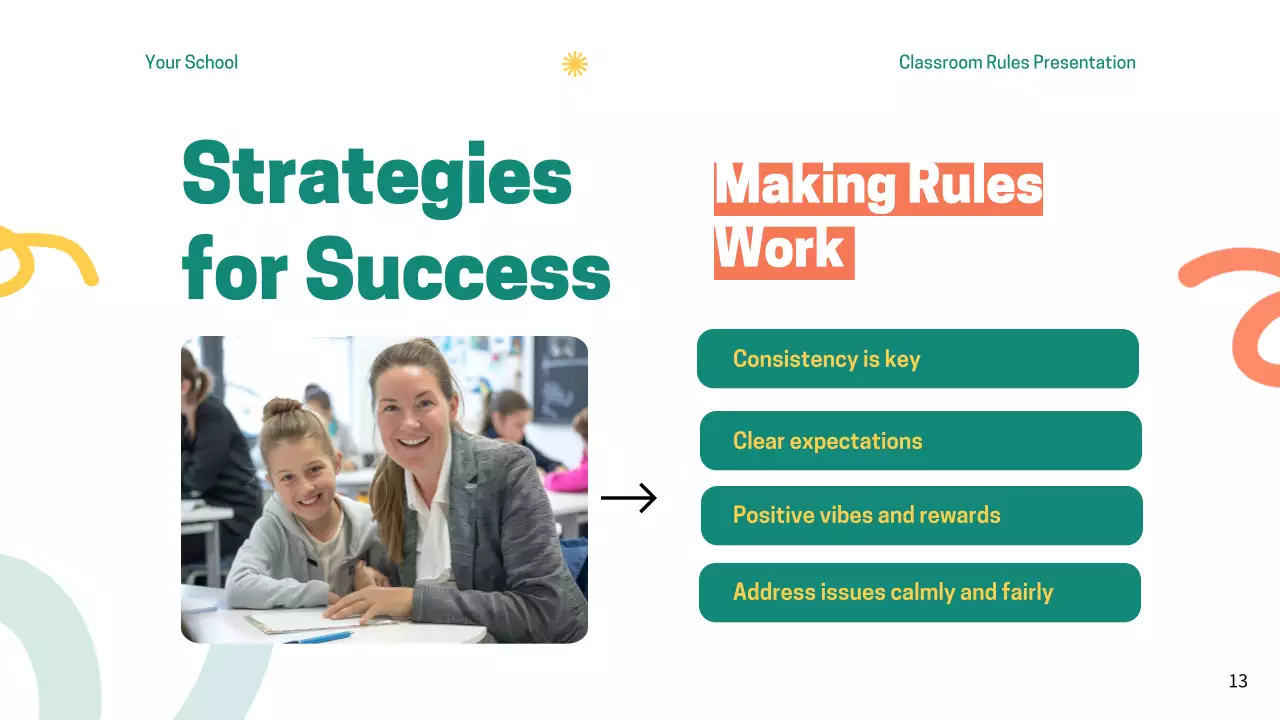 Your School

Classroom Rules Presentation

Strategies for Success

Making Rules Work

Consistency is key

Clear expectations

Positive vibes and rewards

Address issues calmly and fairly

13